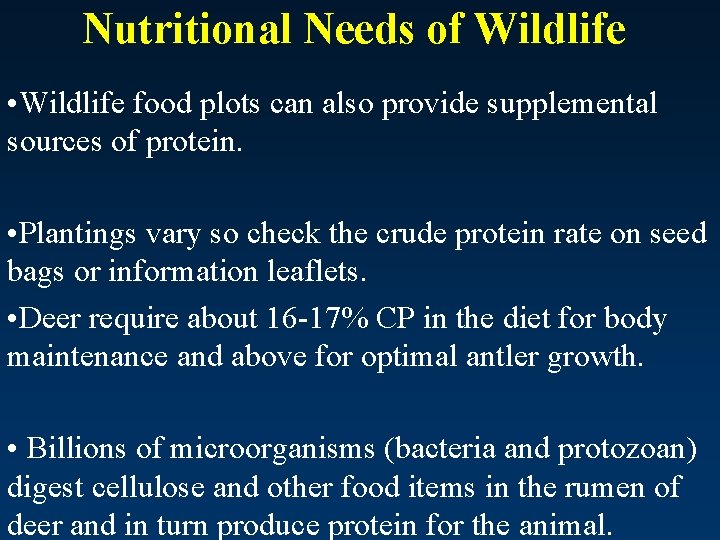 Nutritional Needs of Wildlife

•Wildlife food plots can also provide supplemental sources of protein.

•Plantings vary so check the crude protein rate on seed bags or information leaflets.

•Deer require about 16-17% CP in the diet for body maintenance and above for optimal antler growth.

• Billions of microorganisms (bacteria and protozoan) digest cellulose and other food items in the rumen of deer and in turn produce protein for the animal.